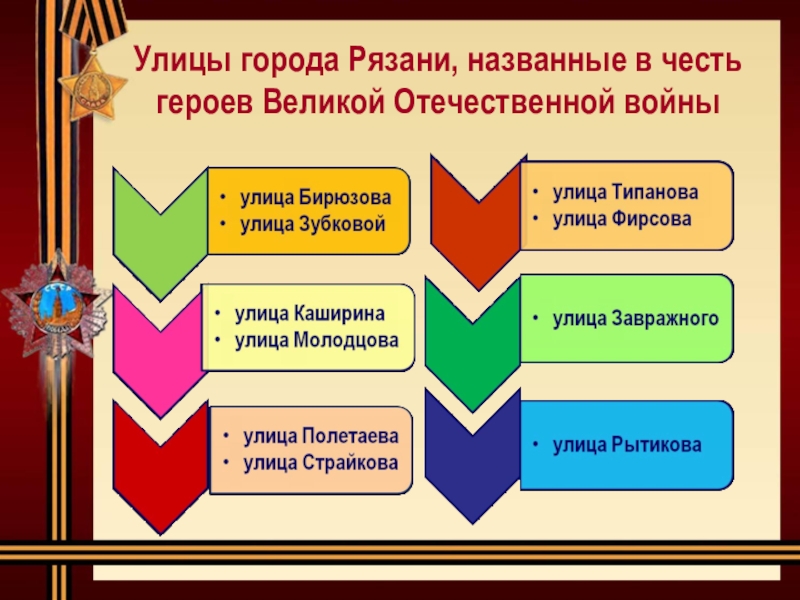 Улицы города Рязани, названные в честь героев Великой Отечественной войны

• улица Бирюзова
• улица Зубковой

• улица Каширина
• улица Молодцова

• улица Полетаева
• улица Страйкова

• улица Типанова
• улица Фирсова

• улица Завражного

• улица Рытикова